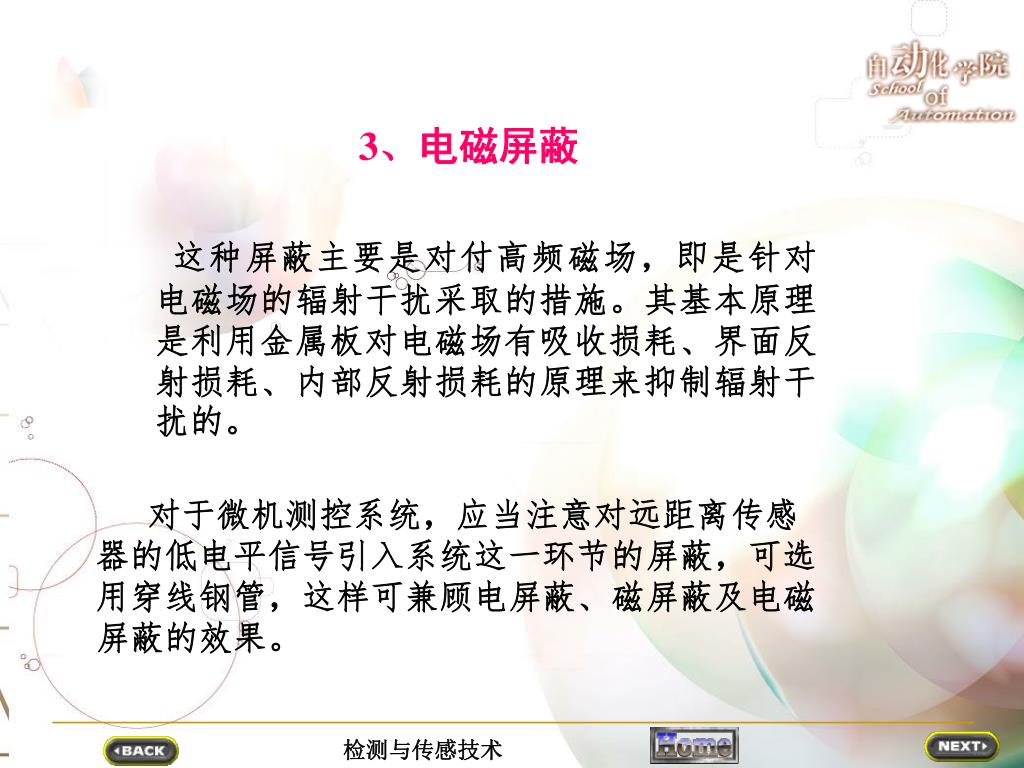 自动化学院
School of Automation

3、电磁屏蔽

这种屏蔽主要是对付高频磁场，即是针对电磁场的辐射干扰采取的措施。其基本原理是利用金属板对电磁场有吸收损耗、界面反射损耗、内部反射损耗的原理来抑制辐射干扰的。

对于微机测控系统，应当注意对远距离传感器的低电平信号引入系统这一环节的屏蔽，可选用穿线钢管，这样可兼顾电屏蔽、磁屏蔽及电磁屏蔽的效果。

BACK
检测与传感技术
Home
NEXT